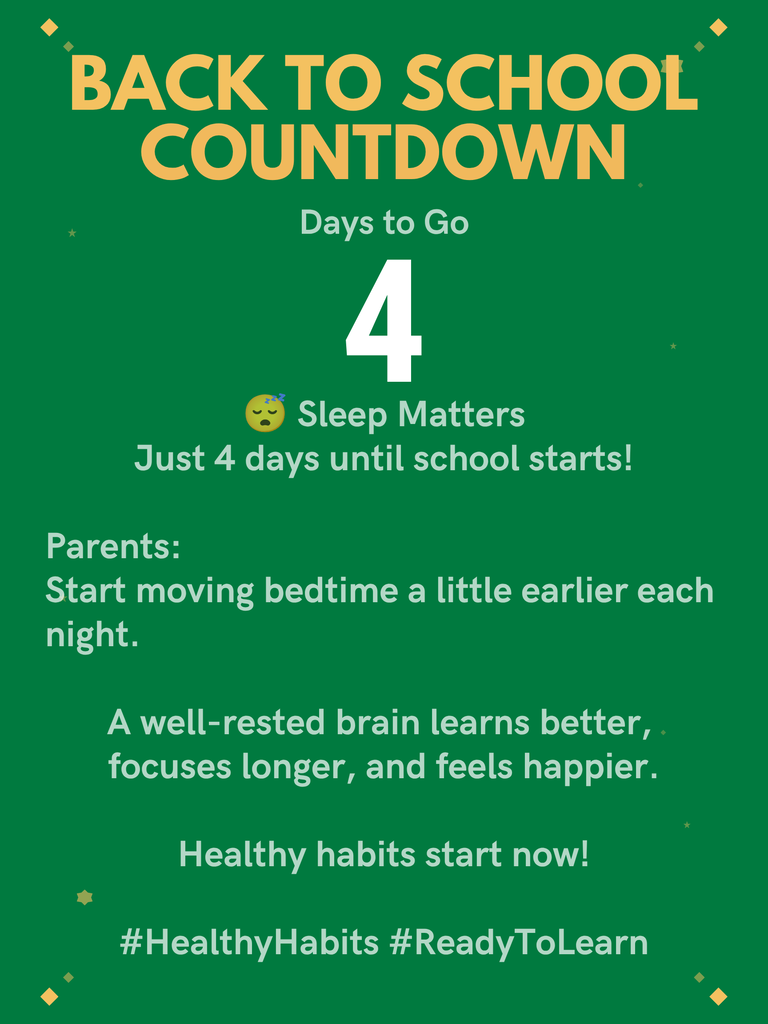 BACK TO SCHOOL COUNTDOWN

Days to Go

4

😴 Sleep Matters
Just 4 days until school starts!

Parents:
Start moving bedtime a little earlier each night.

A well-rested brain learns better, focuses longer, and feels happier.

Healthy habits start now!

#HealthyHabits #ReadyToLearn